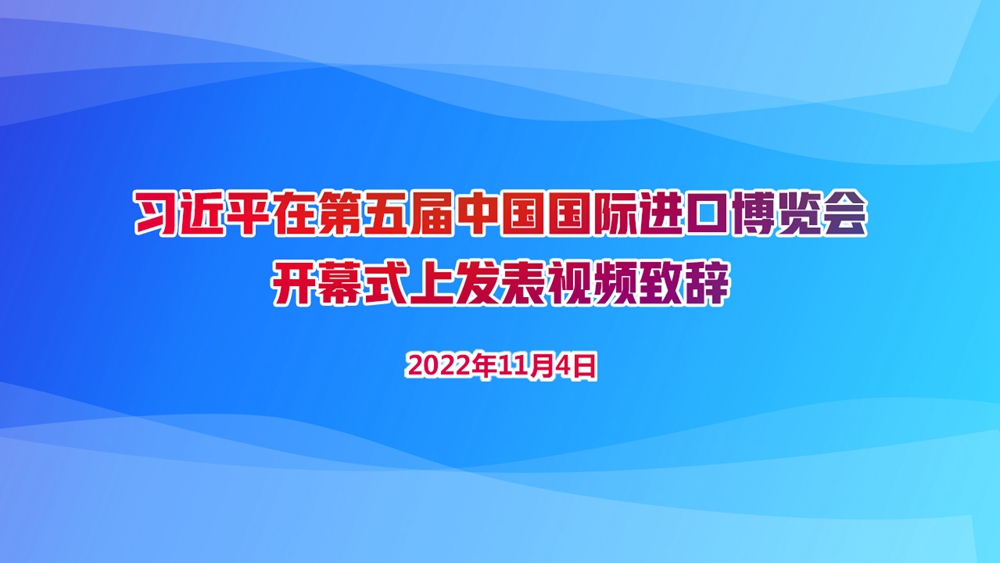 习近平在第五届中国国际进口博览会
开幕式上发表视频致辞

2022年11月4日